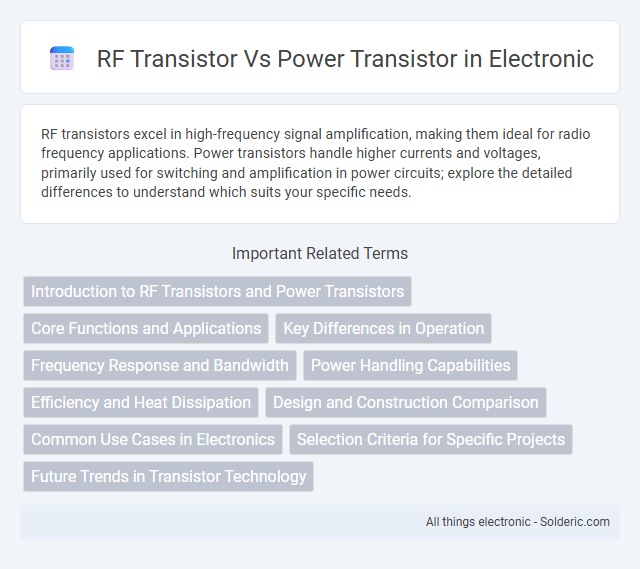 RF Transistor Vs Power Transistor in Electronic

RF transistors excel in high-frequency signal amplification, making them ideal for radio frequency applications. Power transistors handle higher currents and voltages, primarily used for switching and amplification in power circuits; explore the detailed differences to understand which suits your specific needs.

Important Related Terms

Introduction to RF Transistors and Power Transistors

Core Functions and Applications

Key Differences in Operation

Frequency Response and Bandwidth

Power Handling Capabilities

Efficiency and Heat Dissipation

Design and Construction Comparison

Common Use Cases in Electronics

Selection Criteria for Specific Projects

Future Trends in Transistor Technology

All things electronic - Solderic.com